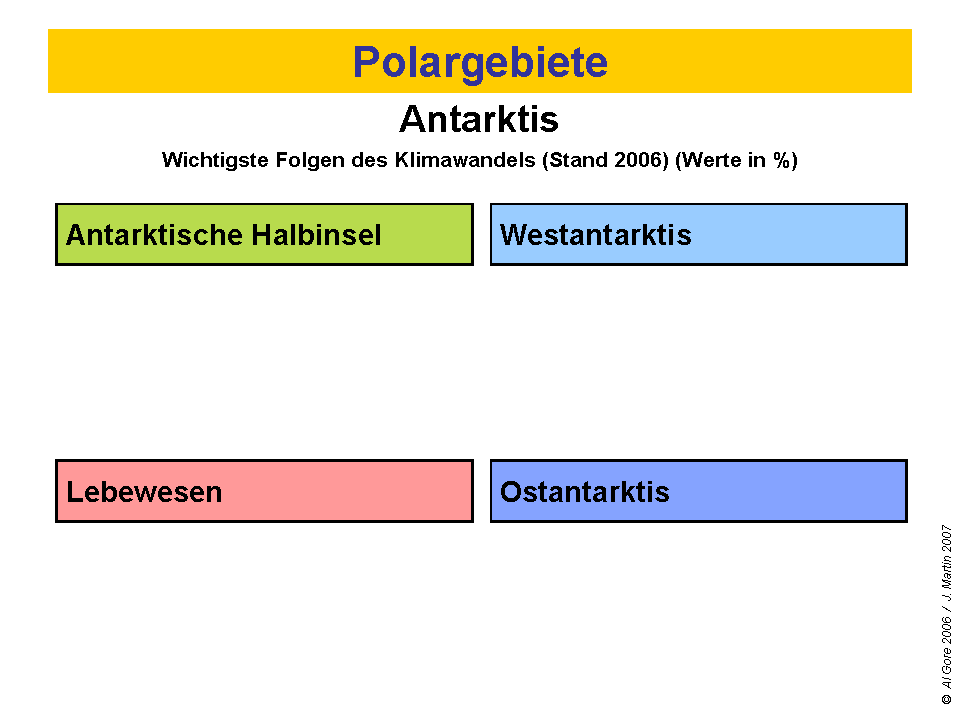 Polargebiete

Antarktis

Wichtigste Folgen des Klimawandels (Stand 2006) (Werte in %)

Antarktische Halbinsel

Westantarktis

Lebewesen

Ostantarktis

© Al Gore 2006 / J. Martin 2007